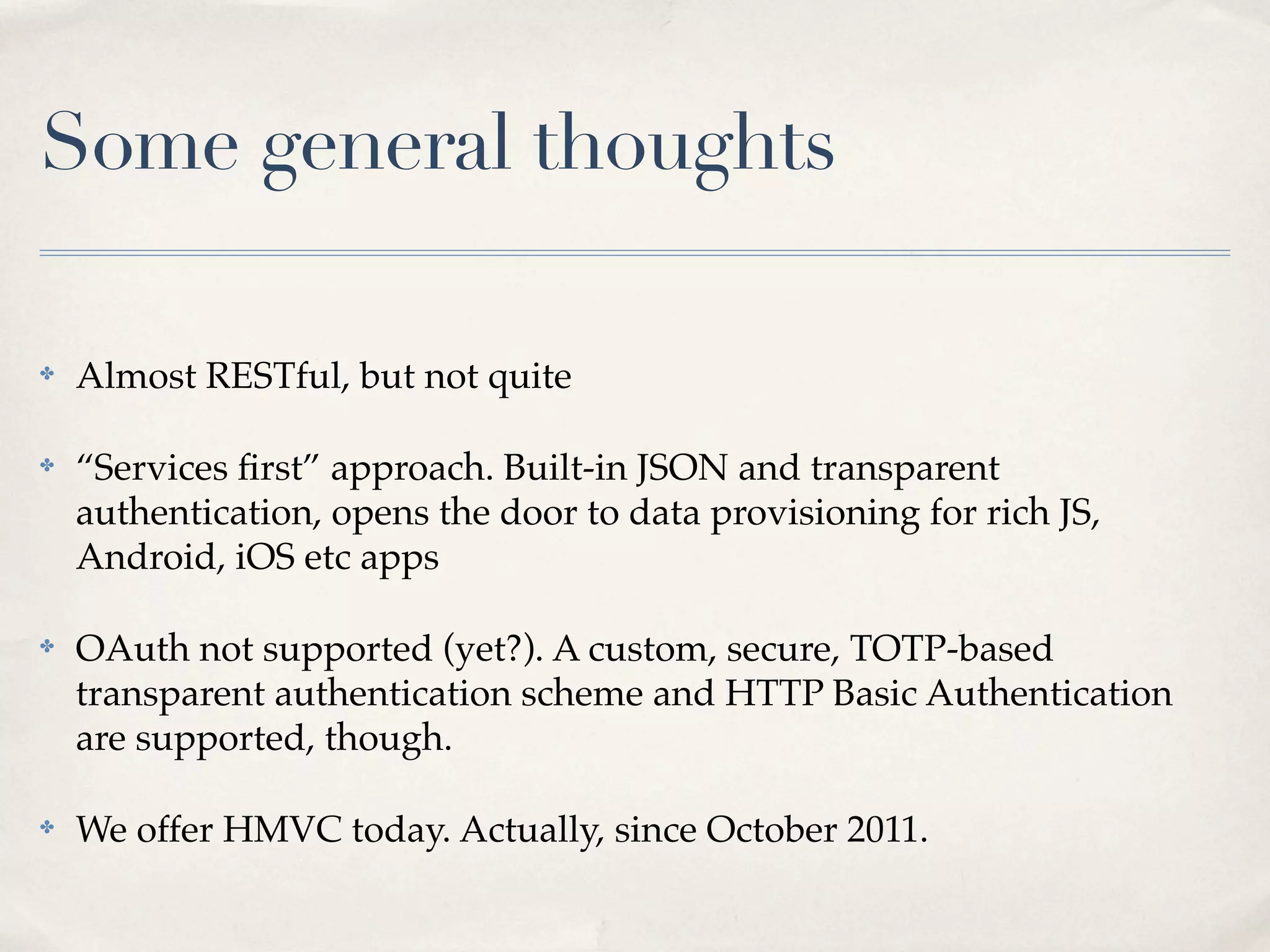 Some general thoughts

✤ Almost RESTful, but not quite

✤ “Services first” approach. Built-in JSON and transparent authentication, opens the door to data provisioning for rich JS, Android, iOS etc apps

✤ OAuth not supported (yet?). A custom, secure, TOTP-based transparent authentication scheme and HTTP Basic Authentication are supported, though.

✤ We offer HMVC today. Actually, since October 2011.